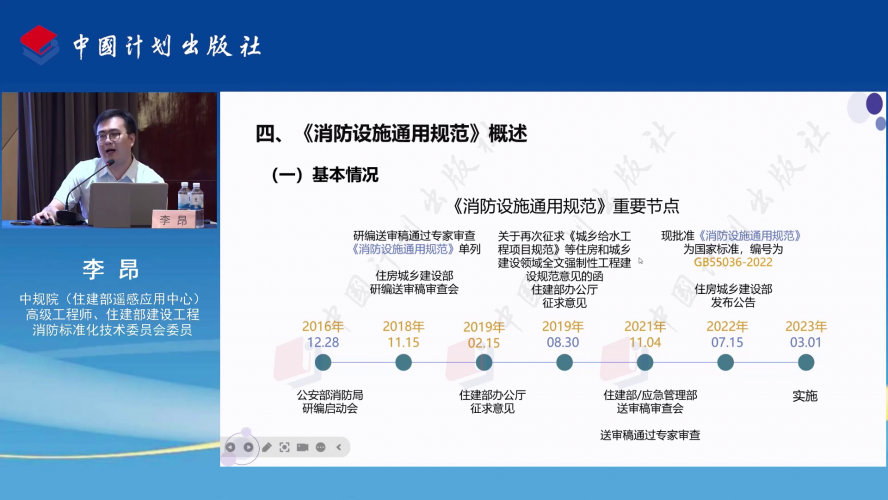 中国计划出版社

李昂

李 昂

中规院（住建部遥感应用中心）高级工程师、住建部建设工程消防标准化技术委员会委员

四、《消防设施通用规范》概述

（一）基本情况

《消防设施通用规范》重要节点

研编送审稿通过专家审查《消防设施通用规范》单列

住房城乡建设部研编送审稿审查会

关于再次征求《城乡给水工程项目规范》等住房和城乡建设领域全文强制性工程建设规范意见的函
住建部办公厅征求意见

现批准《消防设施通用规范》为国家标准，编号为GB55036-2022

住房城乡建设部发布公告

2016年 12.28

2018年 11.15

2019年 02.15

2019年 08.30

2021年 11.04

2022年 07.15

2023年 03.01

公安部消防局研编启动会

住建部办公厅征求意见

住建部/应急管理部送审稿审查会

送审稿通过专家审查

实施